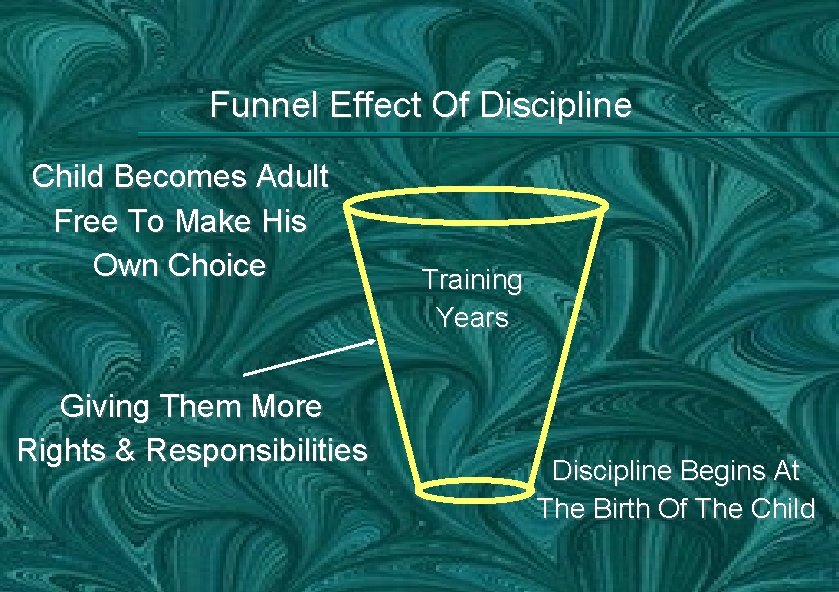 Funnel Effect Of Discipline

Child Becomes Adult Free To Make His Own Choice

Training Years

Giving Them More Rights & Responsibilities

Discipline Begins At The Birth Of The Child